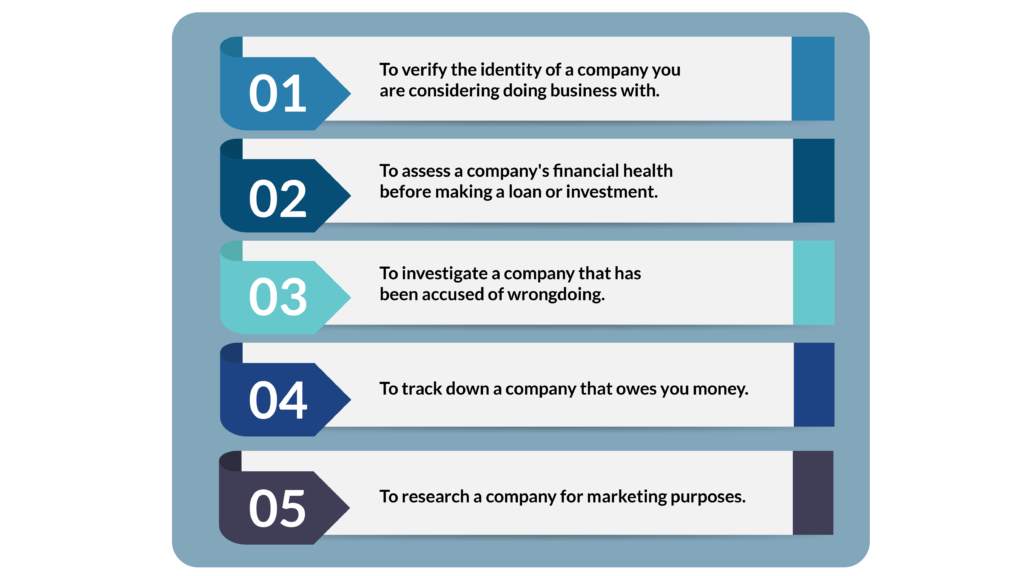 01
To verify the identity of a company you are considering doing business with.

02
To assess a company's financial health before making a loan or investment.

03
To investigate a company that has been accused of wrongdoing.

04
To track down a company that owes you money.

05
To research a company for marketing purposes.